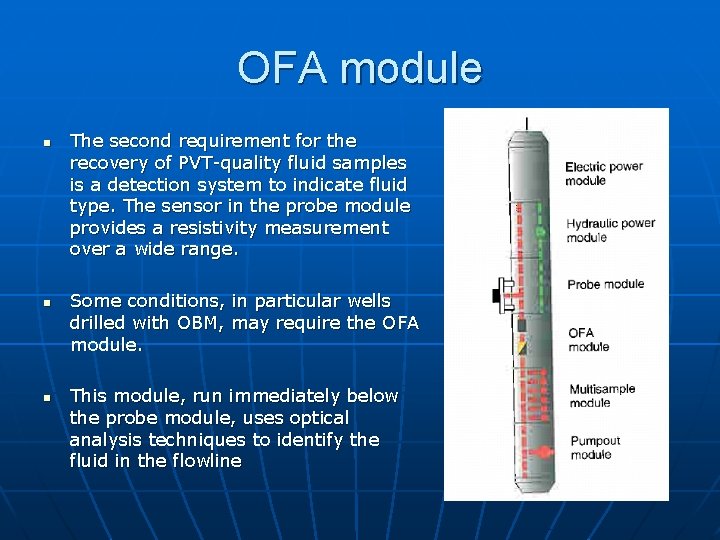 OFA module

▪ The second requirement for the recovery of PVT-quality fluid samples is a detection system to indicate fluid type. The sensor in the probe module provides a resistivity measurement over a wide range.

▪ Some conditions, in particular wells drilled with OBM, may require the OFA module.

▪ This module, run immediately below the probe module, uses optical analysis techniques to identify the fluid in the flowline

Electric power module

Hydraulic power module

Probe module

OFA module

Multisample module

Pumpout module